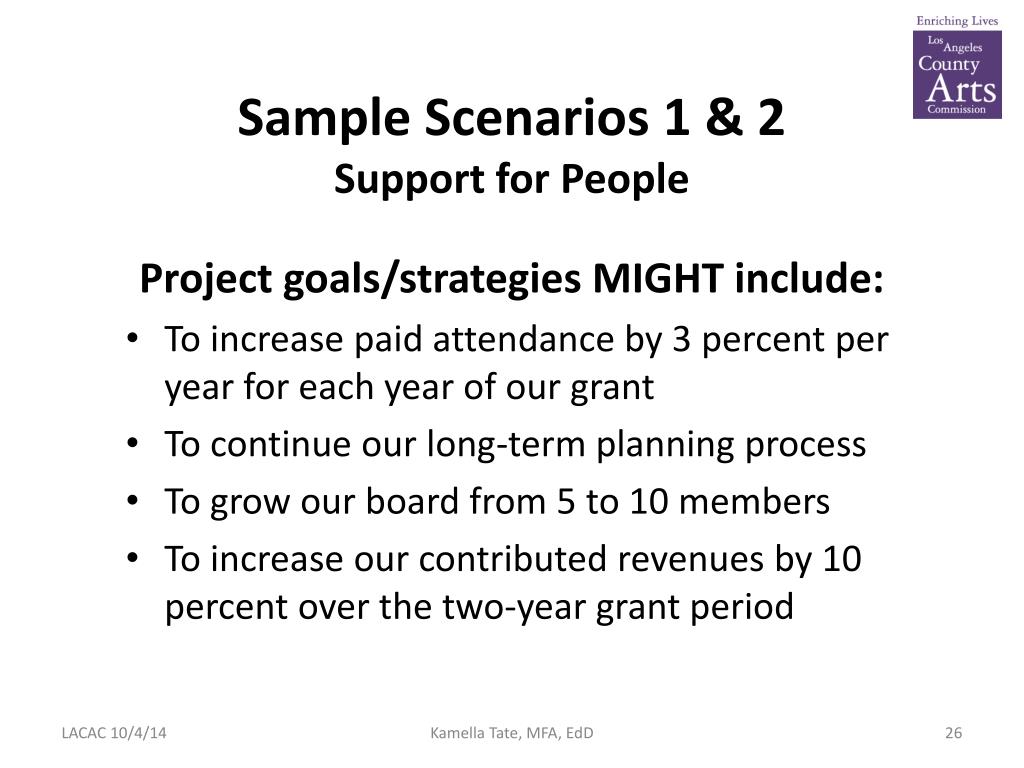 Enriching Lives
Los Angeles County Arts Commission

Sample Scenarios 1 & 2
Support for People

Project goals/strategies MIGHT include:
• To increase paid attendance by 3 percent per year for each year of our grant
• To continue our long-term planning process
• To grow our board from 5 to 10 members
• To increase our contributed revenues by 10 percent over the two-year grant period

LACAC 10/4/14
Kamella Tate, MFA, EdD
26